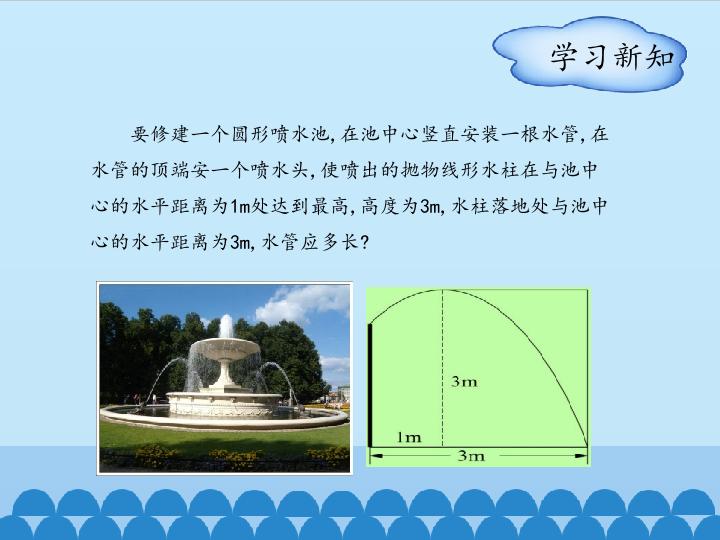 学习新知

要修建一个圆形喷水池，在池中心竖直安装一根水管，在水管的顶端安一个喷水头，使喷出的抛物线形水柱在与池中心的水平距离为1m处达到最高，高度为3m，水柱落地处与池中心的水平距离为3m，水管应多长？

3m
1m
3m